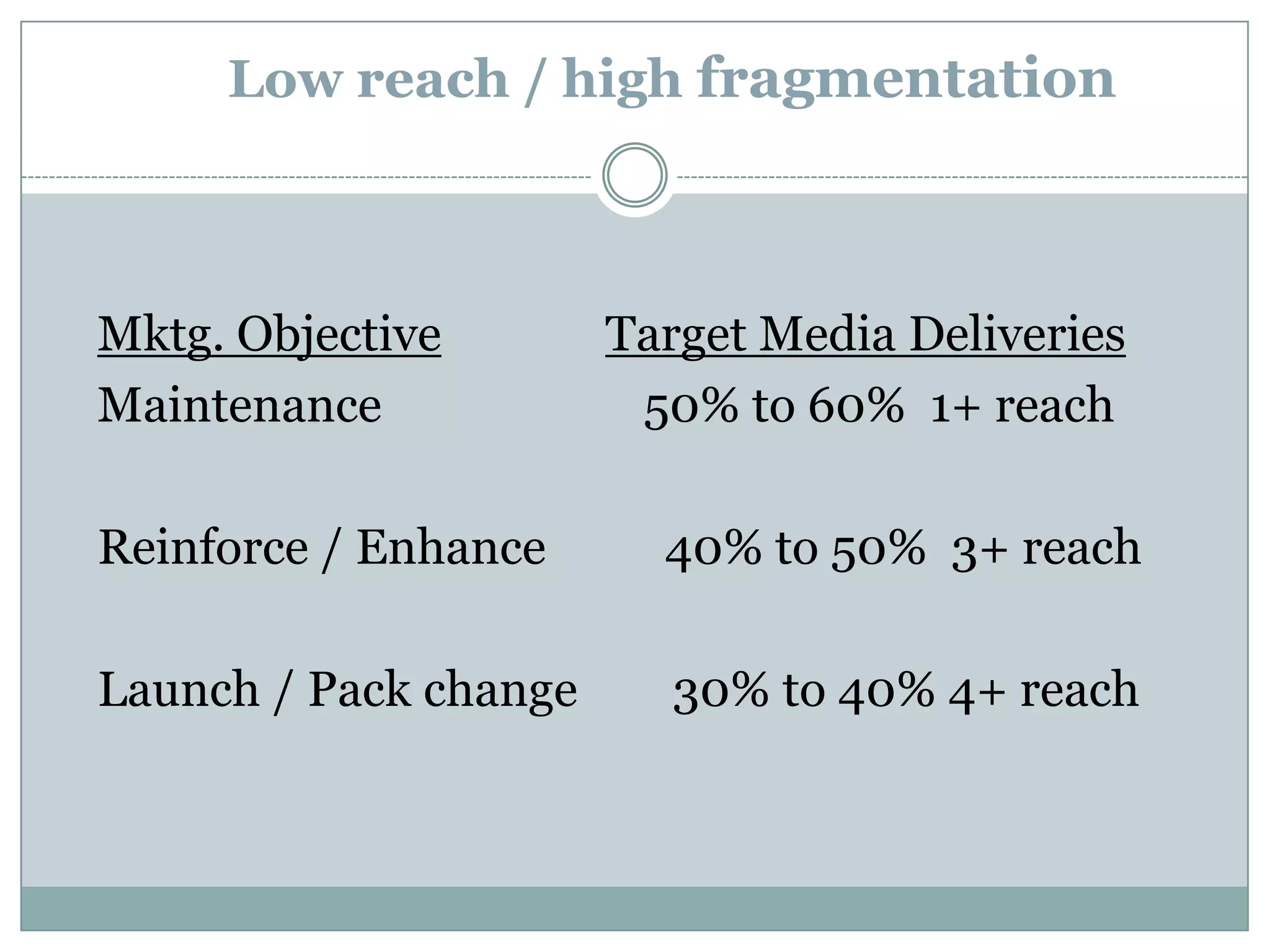 Low reach / high fragmentation

| Mktg. Objective | Target Media Deliveries |
|---|---|
| Maintenance | 50% to 60% 1+ reach |
| Reinforce / Enhance | 40% to 50% 3+ reach |
| Launch / Pack change | 30% to 40% 4+ reach |